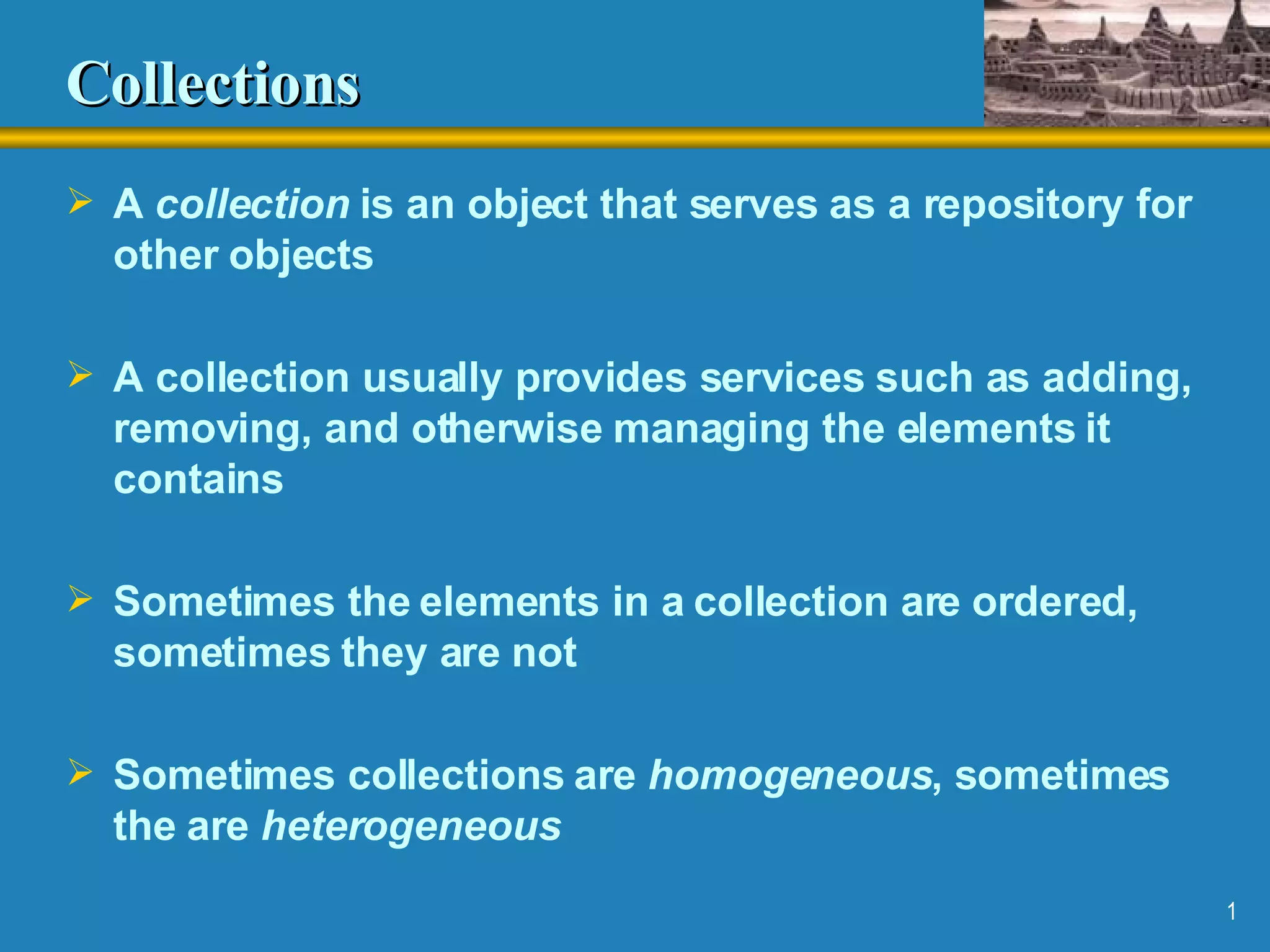 Collections

➢ A collection is an object that serves as a repository for other objects

➢ A collection usually provides services such as adding, removing, and otherwise managing the elements it contains

➢ Sometimes the elements in a collection are ordered, sometimes they are not

➢ Sometimes collections are homogeneous, sometimes the are heterogeneous

1